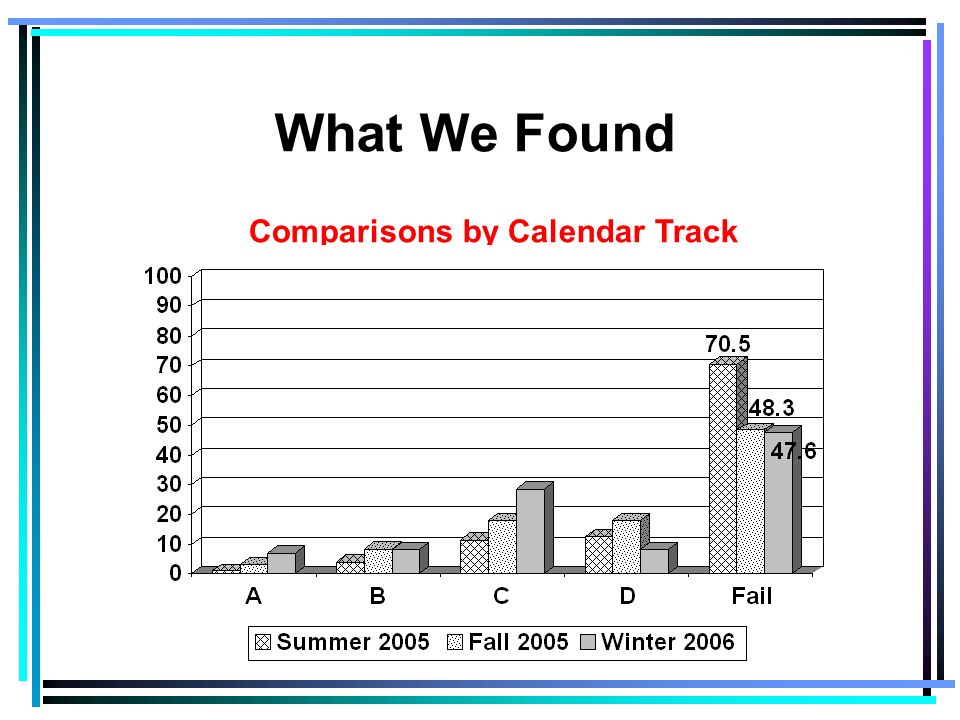 What We Found

Comparisons by Calendar Track

100
90
80
70
60
50
40
30
20
10
0

70.5
48.3
47.6

A B C D Fail

Summer 2005 Fall 2005 Winter 2006